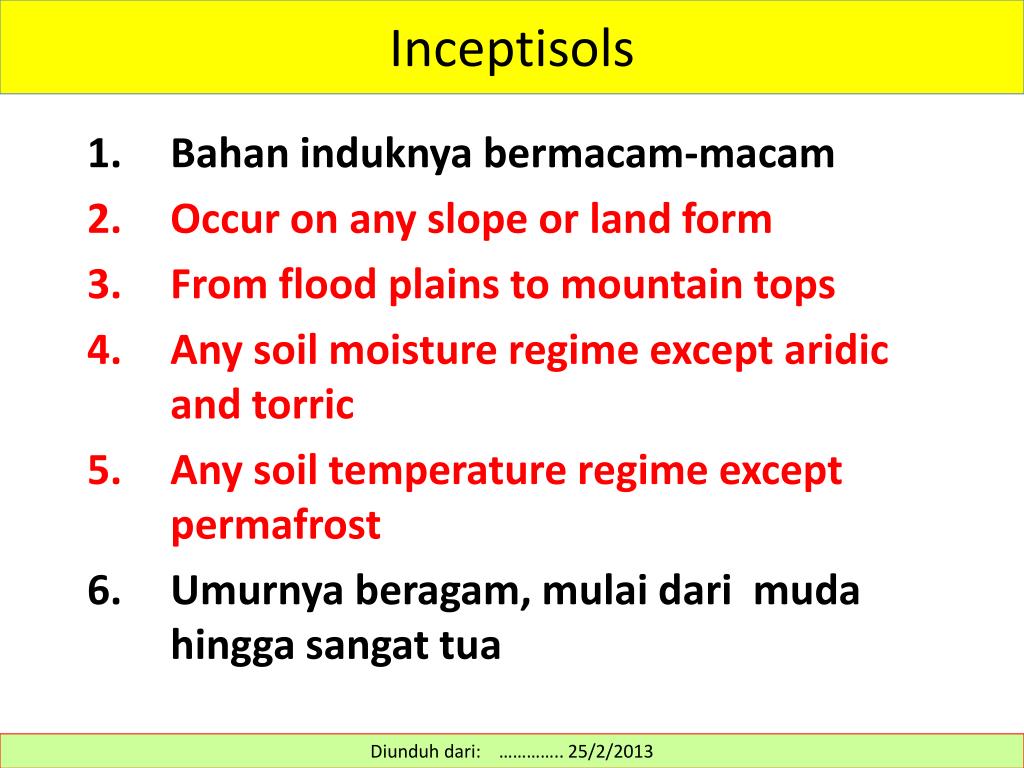 Inceptisols

1. Bahan induknya bermacam-macam
2. Occur on any slope or land form
3. From flood plains to mountain tops
4. Any soil moisture regime except aridic and torric
5. Any soil temperature regime except permafrost
6. Umurnya beragam, mulai dari  muda hingga sangat tua

Diunduh dari: …………. 25/2/2013